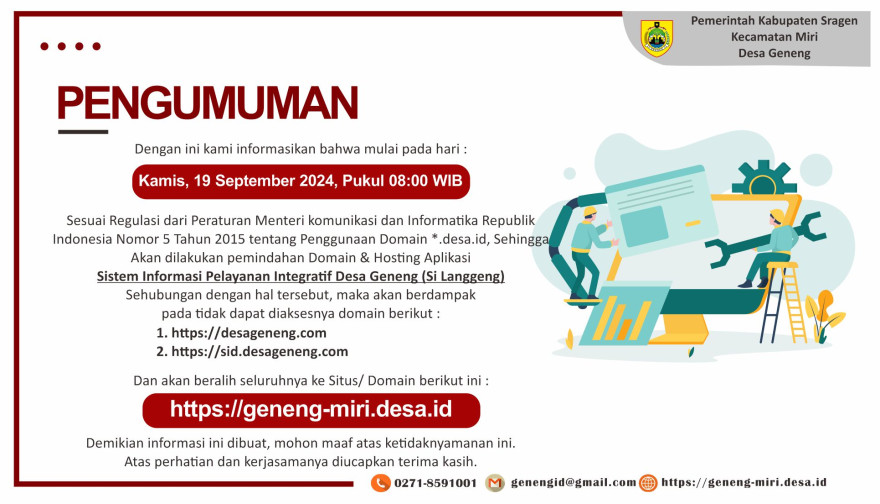 Pemerintah Kabupaten Sragen
Kecamatan Miri
Desa Geneng

PENGUMUMAN

Dengan ini kami informasikan bahwa mulai pada hari :

Kamis, 19 September 2024, Pukul 08:00 WIB

Sesuai Regulasi dari Peraturan Menteri komunikasi dan Informatika Republik Indonesia Nomor 5 Tahun 2015 tentang Penggunaan Domain *.desa.id, Sehingga Akan dilakukan pemindahan Domain & Hosting Aplikasi
Sistem Informasi Pelayanan Integratif Desa Geneng (Si Langgeng)
Sehubungan dengan hal tersebut, maka akan berdampak pada tidak dapat diaksesnya domain berikut :
1. https://desageneng.com
2. https://sid.desageneng.com

Dan akan beralih seluruhnya ke Situs/ Domain berikut ini :

https://geneng-miri.desa.id

Demikian informasi ini dibuat, mohon maaf atas ketidaknyamanan ini.
Atas perhatian dan kerjasamanya diucapkan terima kasih.

0271-8591001 genengid@gmail.com https://geneng-miri.desa.id